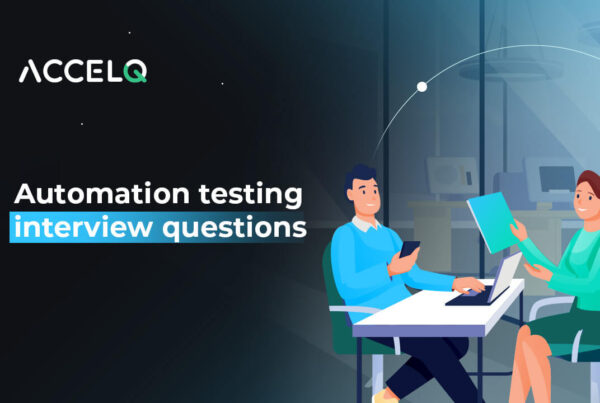 ACCELQ

Automation testing interview questions